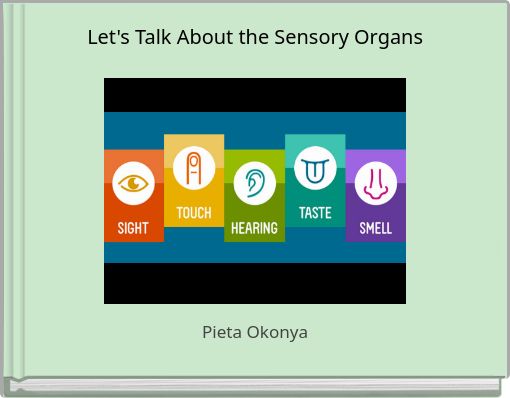 Let's Talk About the Sensory Organs

SIGHT

TOUCH

HEARING

TASTE

SMELL

Pieta Okonya